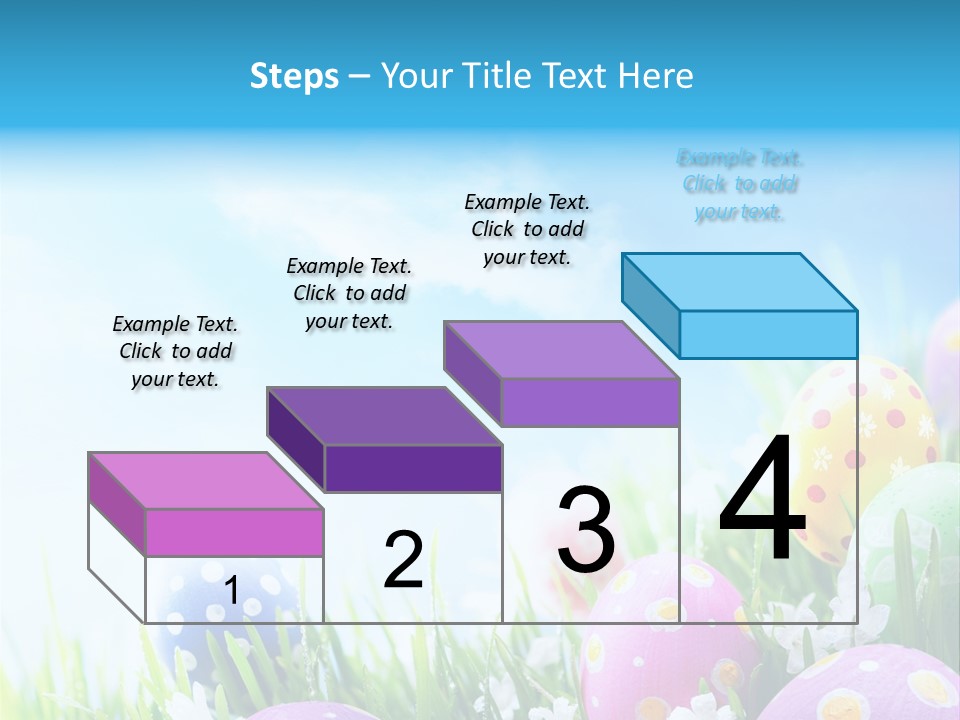 Steps – Your Title Text Here

Example Text. Click to add your text.

Example Text. Click to add your text.

Example Text. Click to add your text.

Example Text. Click to add your text.

1

2

3

4